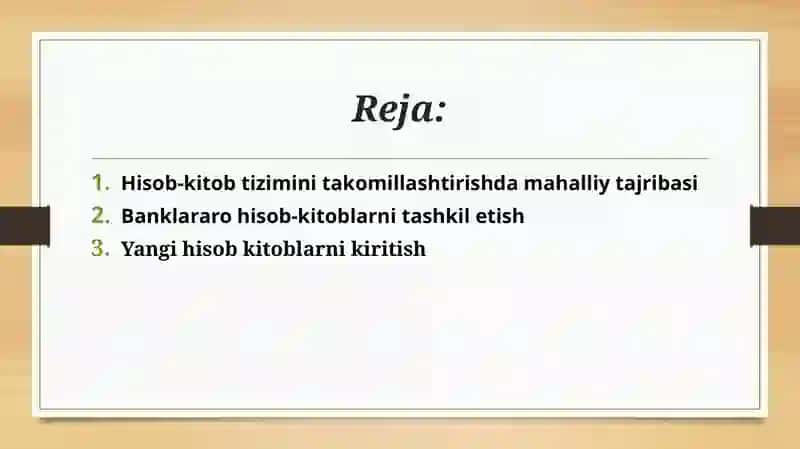 Reja:

1. Hisob-kitob tizimini takomillashtirishda mahalliy tajribasi
2. Banklararo hisob-kitoblarni tashkil etish
3. Yangi hisob kitoblarni kiritish